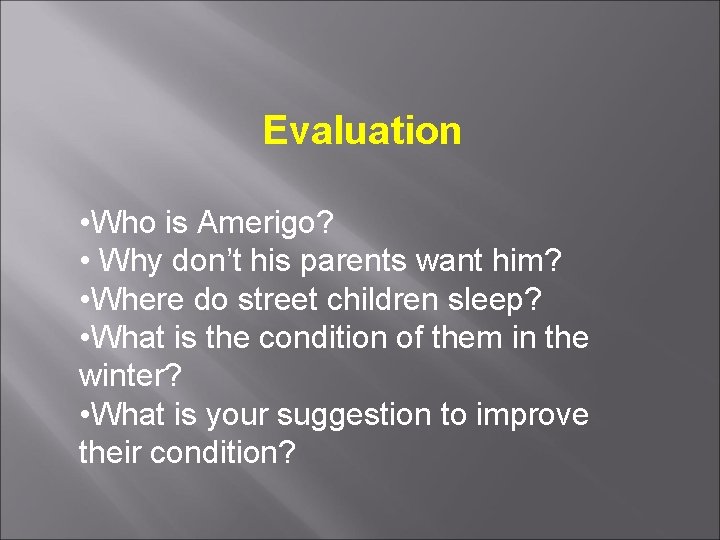 Evaluation

• Who is Amerigo?
• Why don't his parents want him?
• Where do street children sleep?
• What is the condition of them in the winter?
• What is your suggestion to improve their condition?